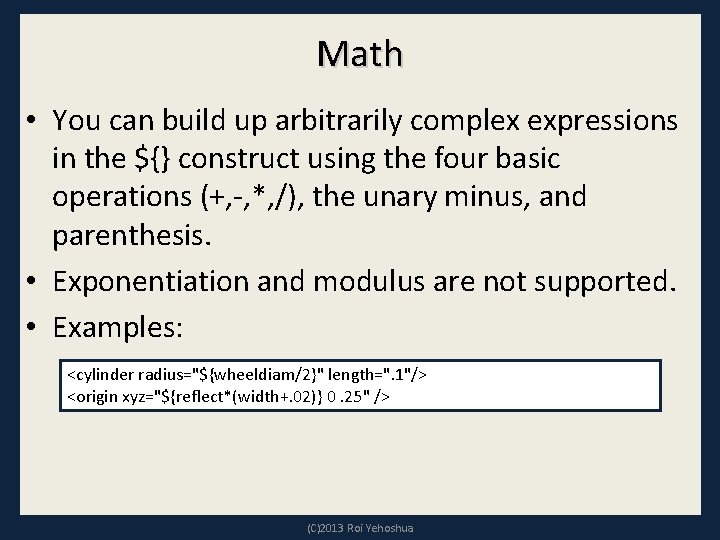 Math

• You can build up arbitrarily complex expressions in the ${} construct using the four basic operations (+,-,*,/), the unary minus, and parenthesis.
• Exponentiation and modulus are not supported.
• Examples:

<cylinder radius="${wheeldiam/2}" length=".1"/>
<origin xyz="${reflect*(width+.02)} 0 .25" />

(C)2013 Roi Yehoshua